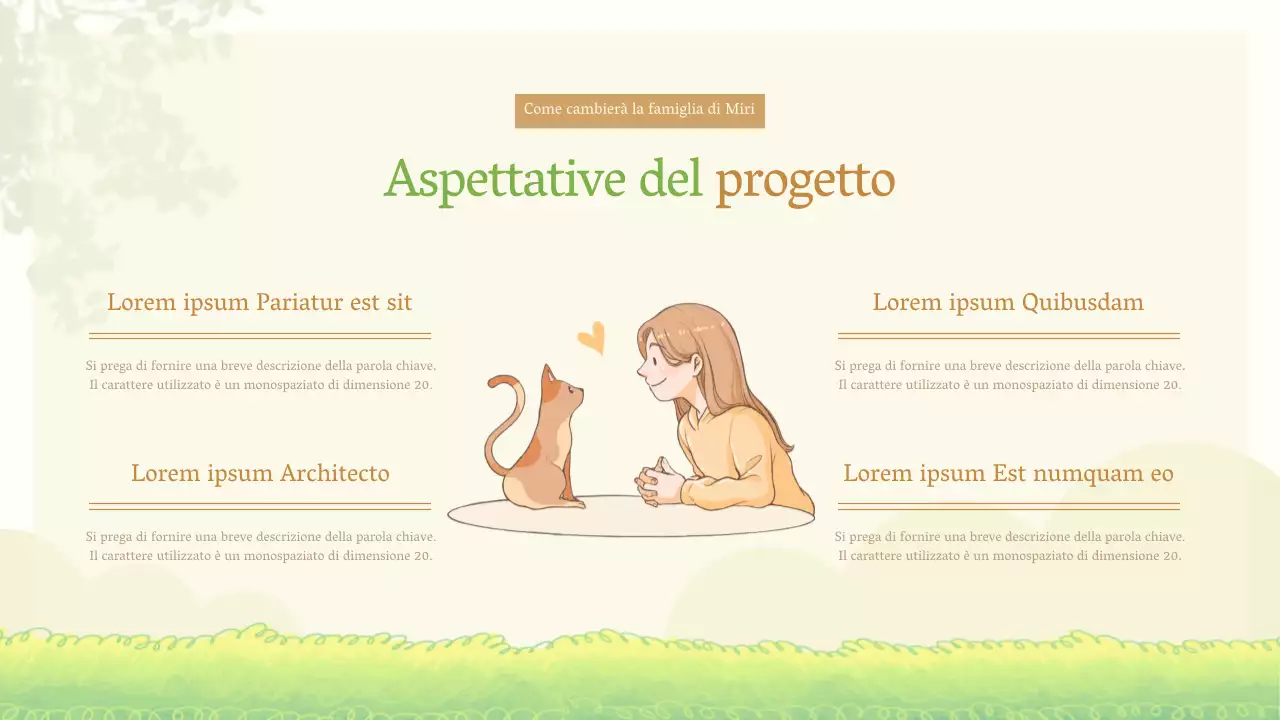 Come cambierà la famiglia di Miri

Aspettative del progetto

Lorem ipsum Pariatur est sit

Si prega di fornire una breve descrizione della parola chiave. Il carattere utilizzato è un monospaziato di dimensione 20.

Lorem ipsum Architecto

Si prega di fornire una breve descrizione della parola chiave. Il carattere utilizzato è un monospaziato di dimensione 20.

Lorem ipsum Quibusdam

Si prega di fornire una breve descrizione della parola chiave. Il carattere utilizzato è un monospaziato di dimensione 20.

Lorem ipsum Est numquam eo

Si prega di fornire una breve descrizione della parola chiave. Il carattere utilizzato è un monospaziato di dimensione 20.